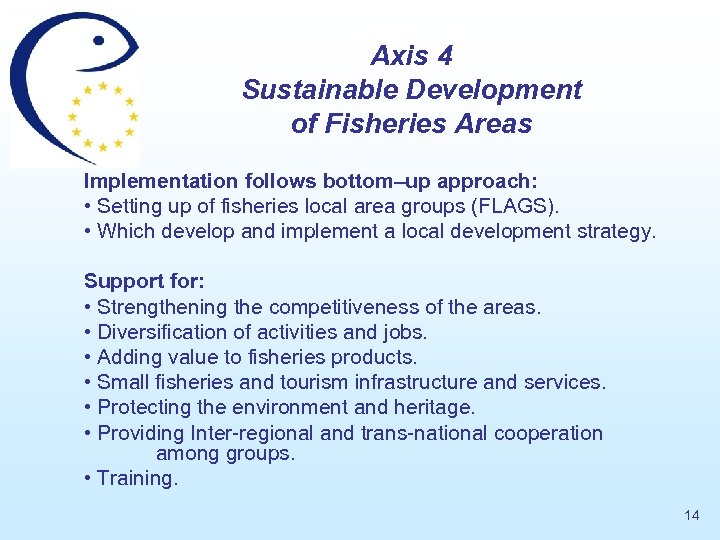 Axis 4
Sustainable Development
of Fisheries Areas

Implementation follows bottom–up approach:
• Setting up of fisheries local area groups (FLAGS).
• Which develop and implement a local development strategy.

Support for:
• Strengthening the competitiveness of the areas.
• Diversification of activities and jobs.
• Adding value to fisheries products.
• Small fisheries and tourism infrastructure and services.
• Protecting the environment and heritage.
• Providing Inter-regional and trans-national cooperation among groups.
• Training.

14